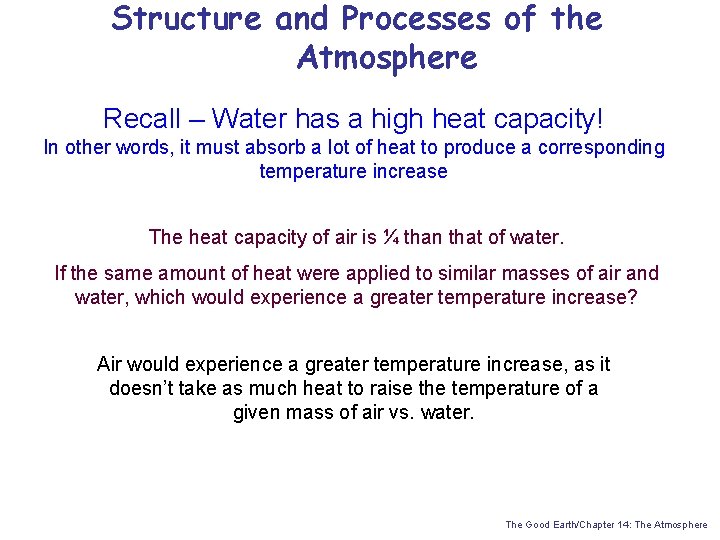 Structure and Processes of the Atmosphere

Recall – Water has a high heat capacity!
In other words, it must absorb a lot of heat to produce a corresponding temperature increase

The heat capacity of air is ¼ than that of water.

If the same amount of heat were applied to similar masses of air and water, which would experience a greater temperature increase?

Air would experience a greater temperature increase, as it doesn't take as much heat to raise the temperature of a given mass of air vs. water.

The Good Earth/Chapter 14: The Atmosphere